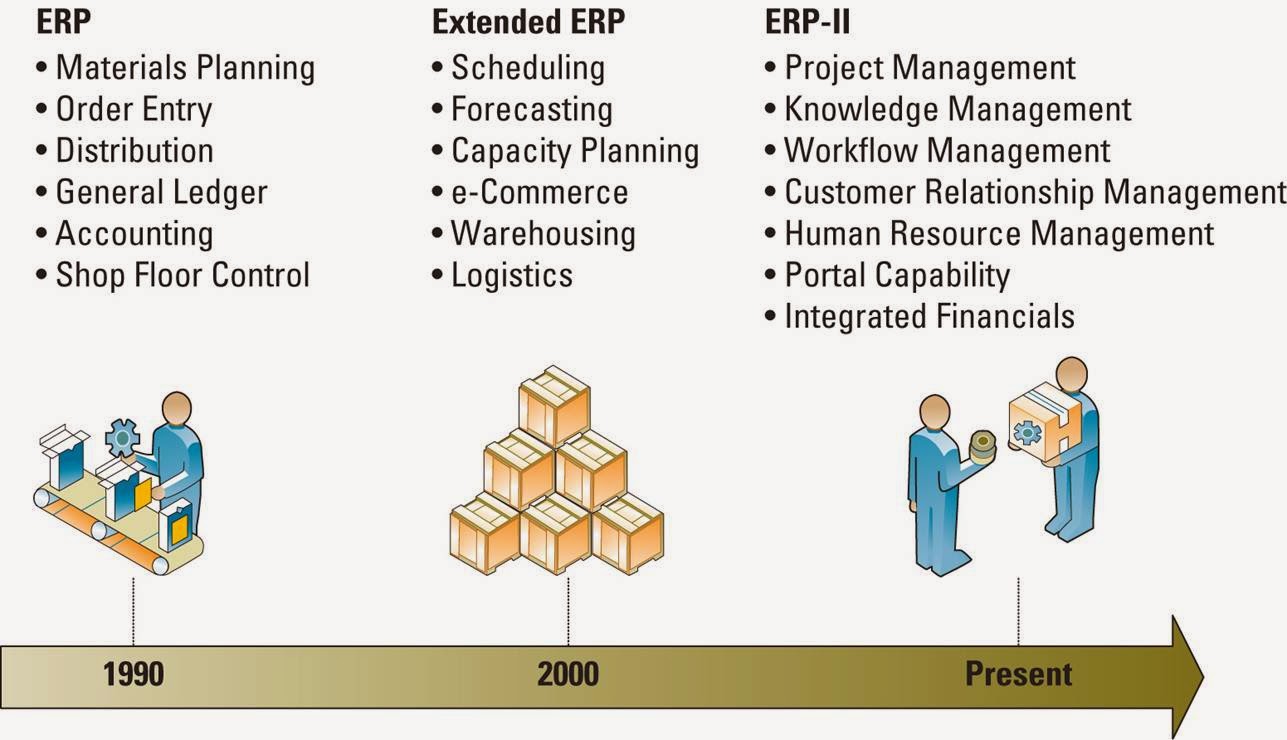 ERP
• Materials Planning
• Order Entry
• Distribution
• General Ledger
• Accounting
• Shop Floor Control

Extended ERP
• Scheduling
• Forecasting
• Capacity Planning
• e-Commerce
• Warehousing
• Logistics

ERP-II
• Project Management
• Knowledge Management
• Workflow Management
• Customer Relationship Management
• Human Resource Management
• Portal Capability
• Integrated Financials

1990
2000
Present